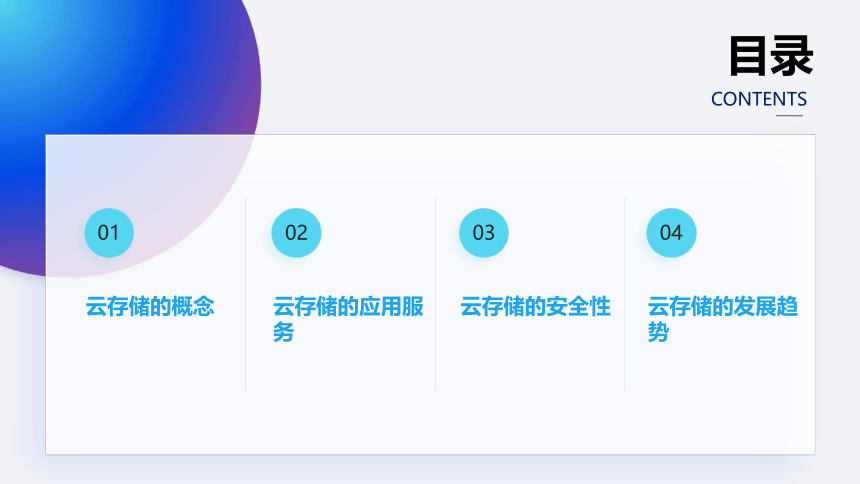 目录
CONTENTS

01
云存储的概念

02
云存储的应用服务

03
云存储的安全性

04
云存储的发展趋势